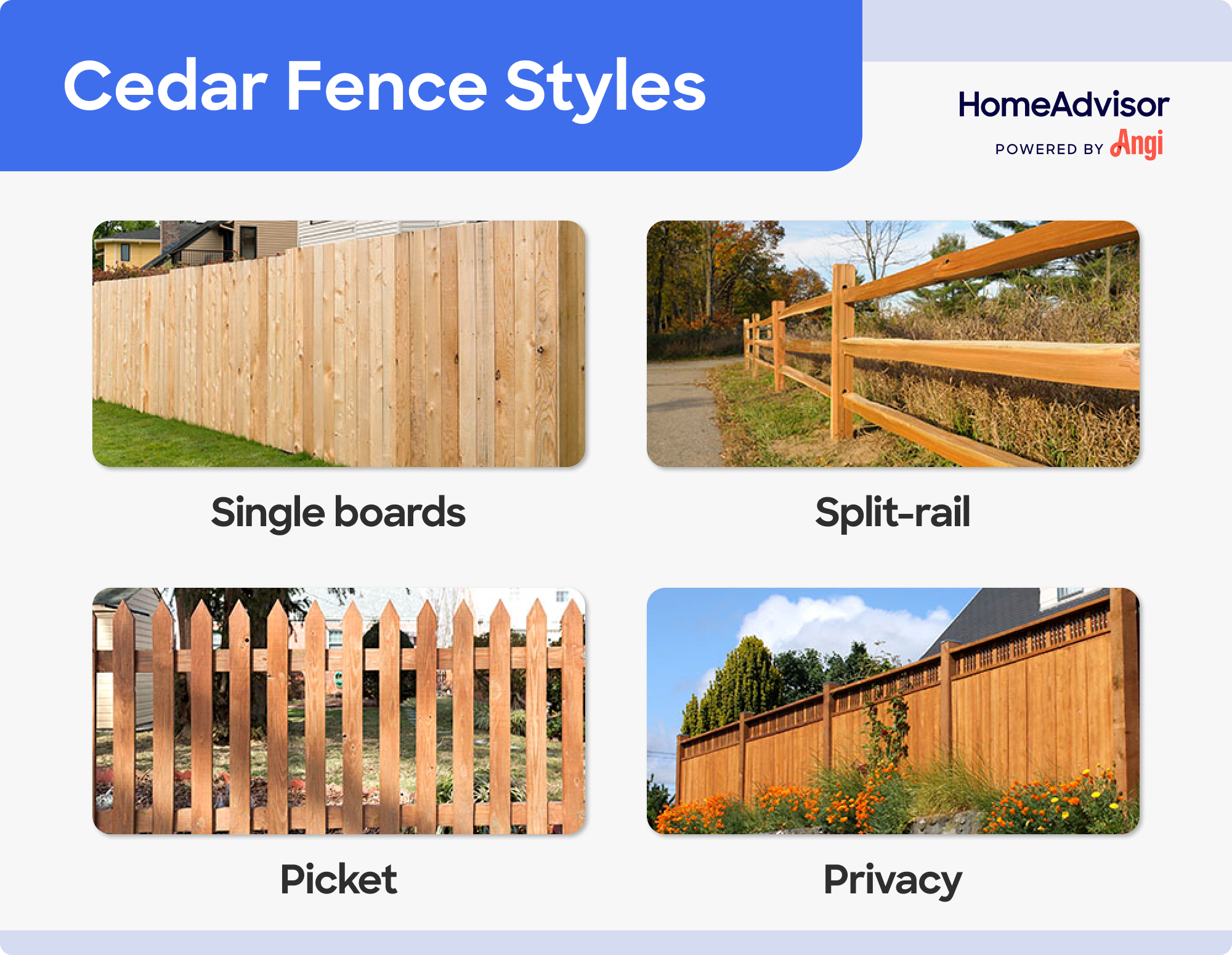 Cedar Fence Styles

HomeAdvisor
POWERED BY Angi

Single boards

Split-rail

Picket

Privacy